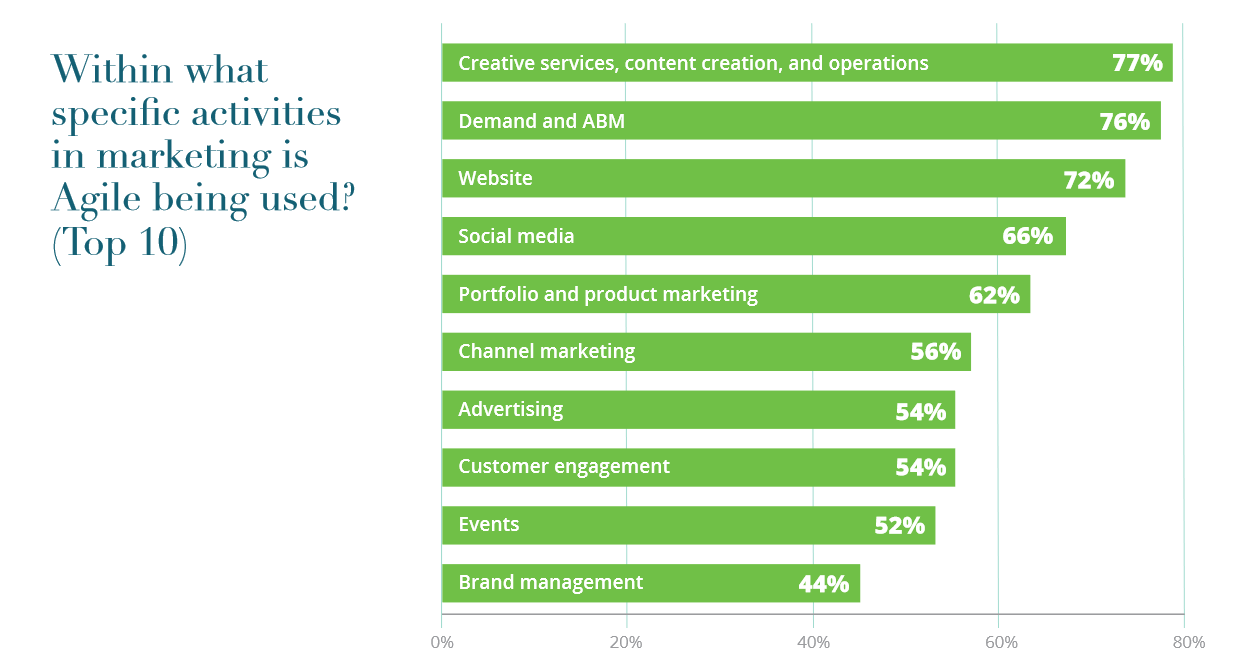 Within what specific activities in marketing is Agile being used? (Top 10)

Creative services, content creation, and operations 77%
Demand and ABM 76%
Website 72%
Social media 66%
Portfolio and product marketing 62%
Channel marketing 56%
Advertising 54%
Customer engagement 54%
Events 52%
Brand management 44%

0% 20% 40% 60% 80%